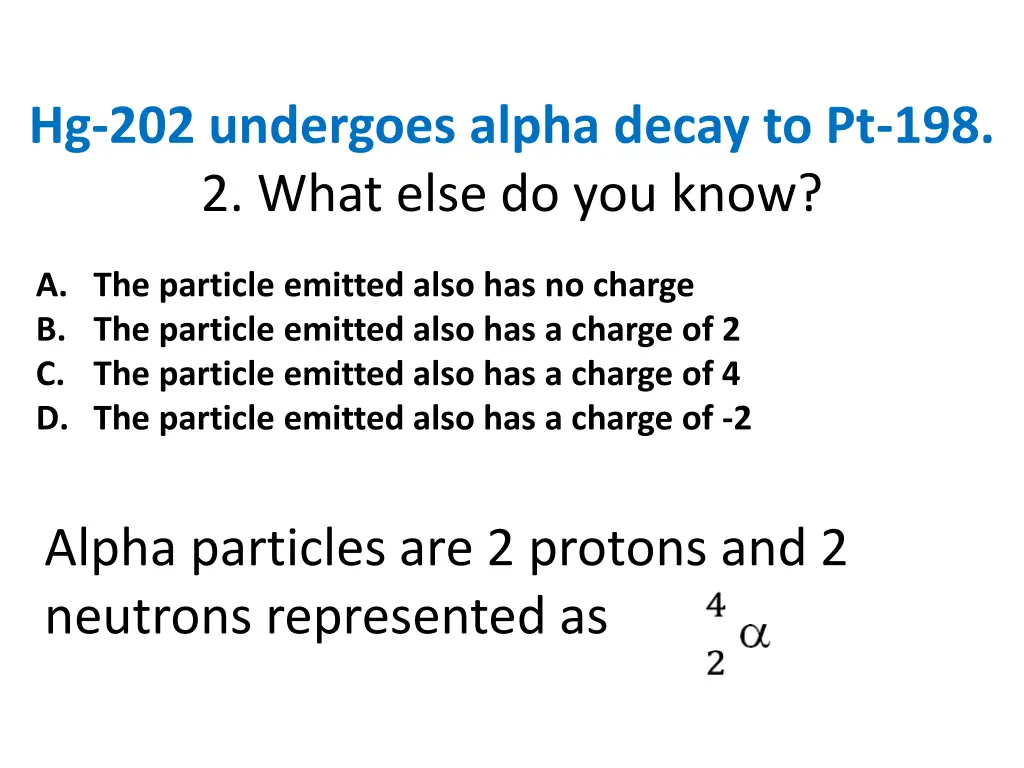 Hg-202 undergoes alpha decay to Pt-198.
2. What else do you know?

A. The particle emitted also has no charge
B. The particle emitted also has a charge of 2
C. The particle emitted also has a charge of 4
D. The particle emitted also has a charge of -2

Alpha particles are 2 protons and 2 neutrons represented as $^{4}_{2}\alpha$